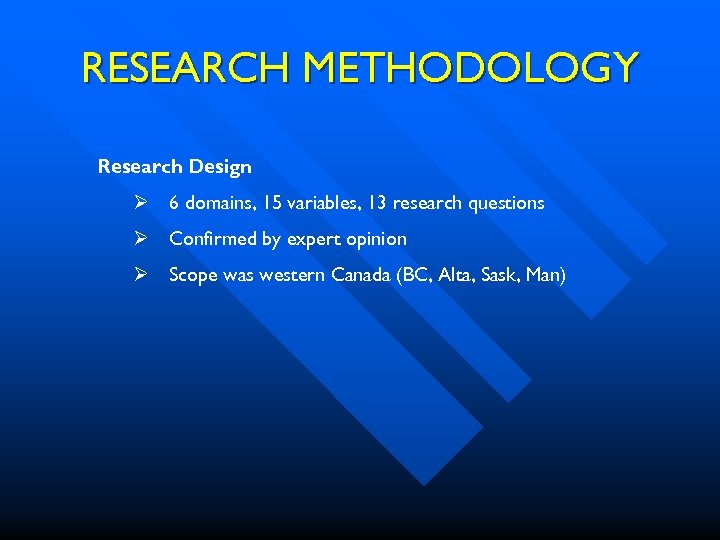 RESEARCH METHODOLOGY

Research Design

➢ 6 domains, 15 variables, 13 research questions

➢ Confirmed by expert opinion

➢ Scope was western Canada (BC, Alta, Sask, Man)